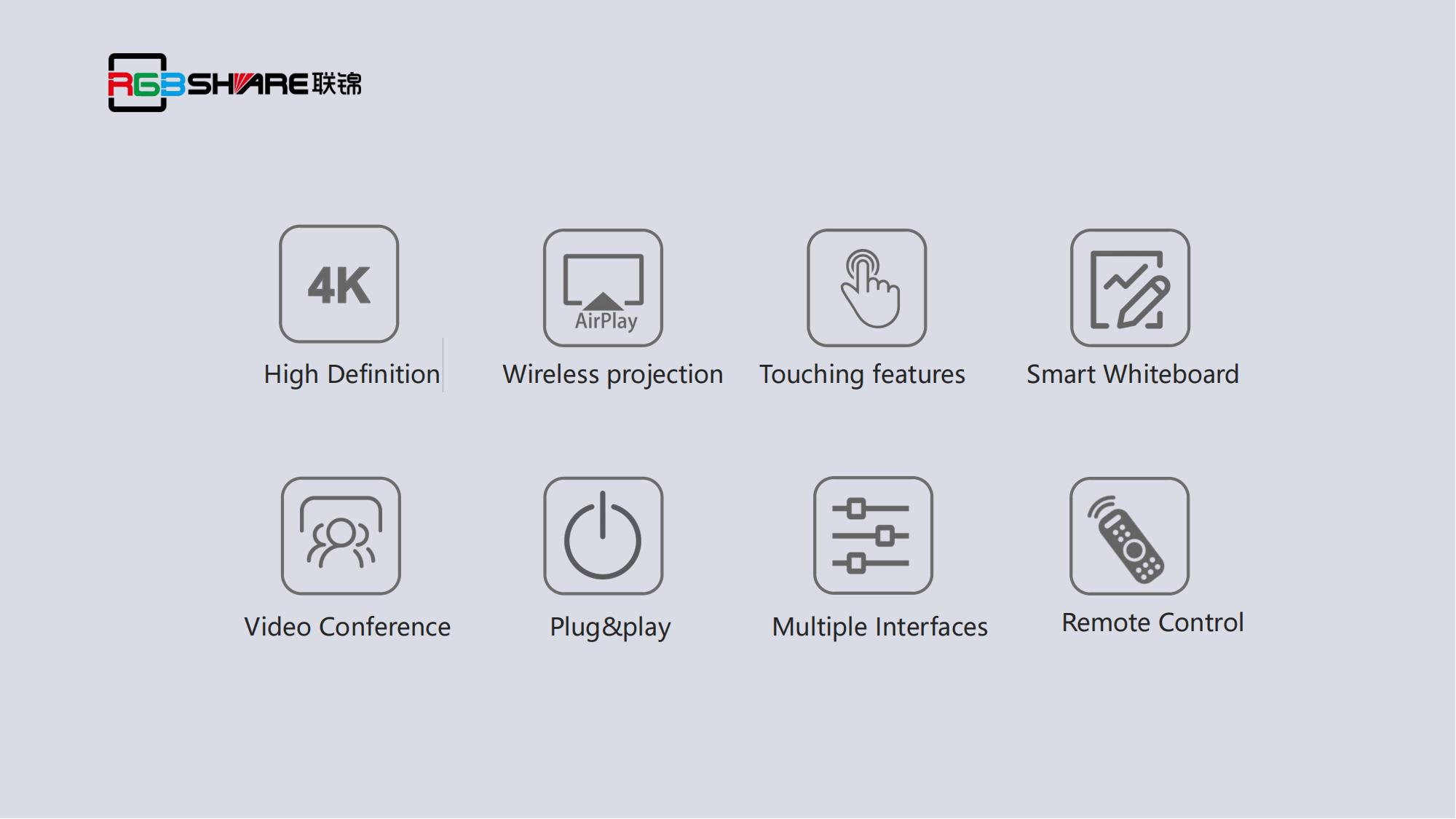 RGBSHARE联锦

4K

High Definition

AirPlay

Wireless projection

Touching features

Smart Whiteboard

Video Conference

Plug&play

Multiple Interfaces

Remote Control